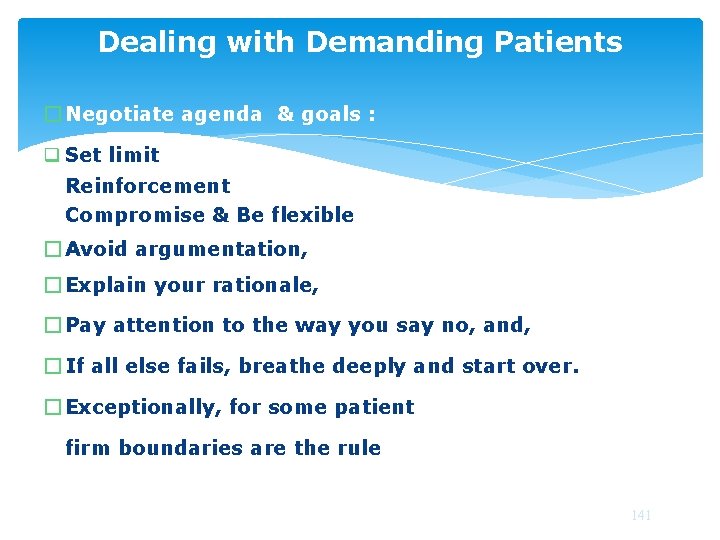 Dealing with Demanding Patients

Negotiate agenda & goals :

Set limit
Reinforcement
Compromise & Be flexible

Avoid argumentation,

Explain your rationale,

Pay attention to the way you say no, and,

If all else fails, breathe deeply and start over.

Exceptionally, for some patient

firm boundaries are the rule

141